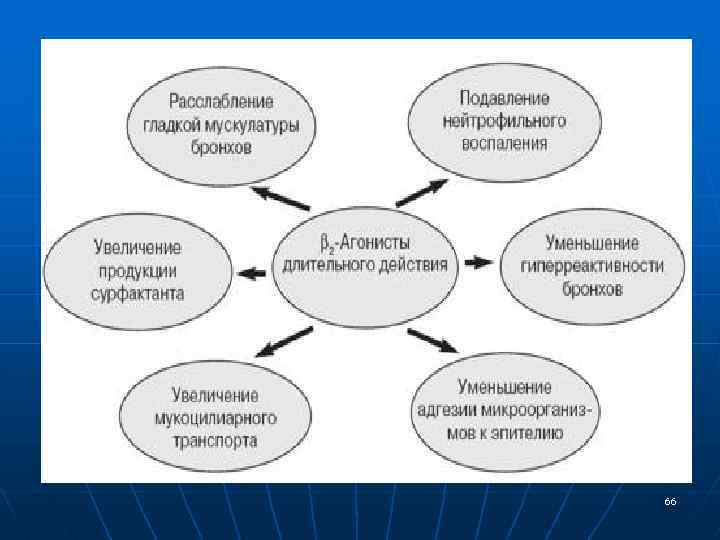 Расслабление гладкой мускулатуры бронхов

Подавление нейтрофильного воспаления

Увеличение продукции сурфактанта

$\beta_2$-Агонисты длительного действия

Уменьшение гиперреактивности бронхов

Увеличение мукоцилиарного транспорта

Уменьшение адгезии микроорганизмов к эпителию

66